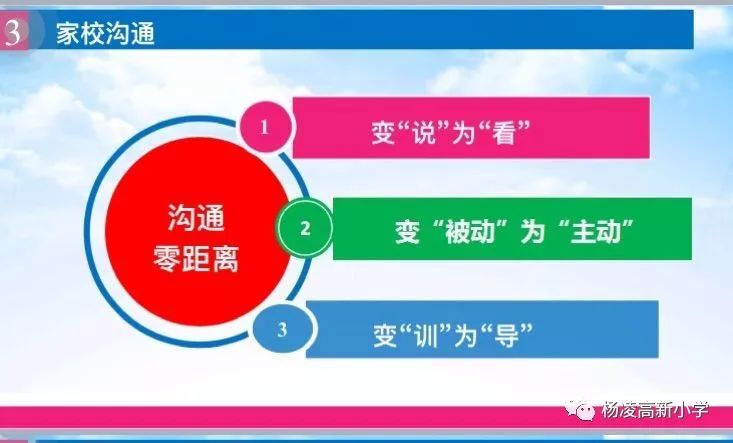 3 家校沟通

沟通
零距离

1 变“说”为“看”

2 变“被动”为“主动”

3 变“训”为“导”

杨凌高新小学